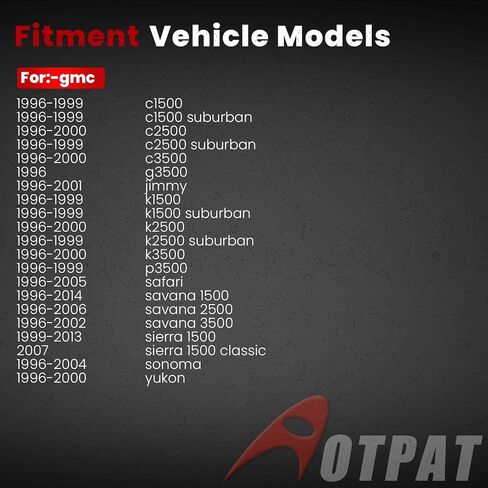 Fitment Vehicle Models

For:-gmc

| | |
|---|---|
| 1996-1999 | c1500 |
| 1996-1999 | c1500 suburban |
| 1996-2000 | c2500 |
| 1996-1999 | c2500 suburban |
| 1996-2000 | c3500 |
| 1996 | g3500 |
| 1996-2001 | jimmy |
| 1996-1999 | k1500 |
| 1996-1999 | k1500 suburban |
| 1996-2000 | k2500 |
| 1996-1999 | k2500 suburban |
| 1996-2000 | k3500 |
| 1996-1999 | p3500 |
| 1996-2005 | safari |
| 1996-2014 | savana 1500 |
| 1996-2006 | savana 2500 |
| 1996-2002 | savana 3500 |
| 1999-2013 | sierra 1500 |
| 2007 | sierra 1500 classic |
| 1996-2004 | sonoma |
| 1996-2000 | yukon |

OTPAT